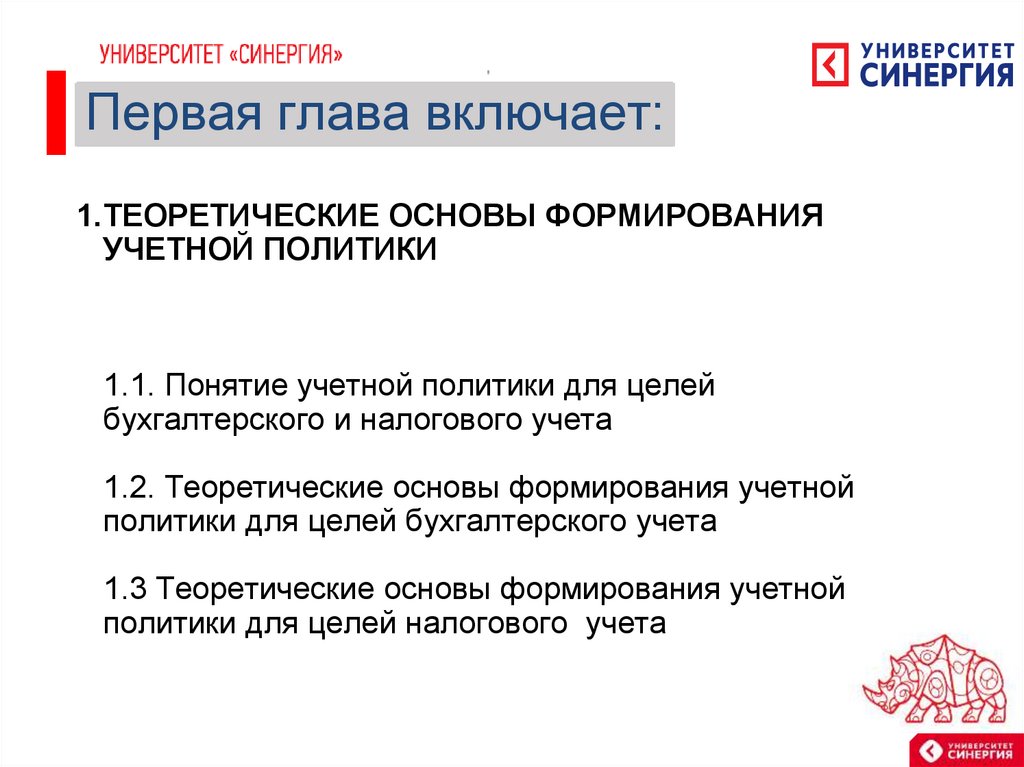 УНИВЕРСИТЕТ «СИНЕРГИЯ»

УНИВЕРСИТЕТ СИНЕРГИЯ

Первая глава включает:

1.ТЕОРЕТИЧЕСКИЕ ОСНОВЫ ФОРМИРОВАНИЯ УЧЕТНОЙ ПОЛИТИКИ

1.1. Понятие учетной политики для целей бухгалтерского и налогового учета

1.2. Теоретические основы формирования учетной политики для целей бухгалтерского учета

1.3 Теоретические основы формирования учетной политики для целей налогового учета

УНИВЕРСИТЕТ СИНЕРГИЯ